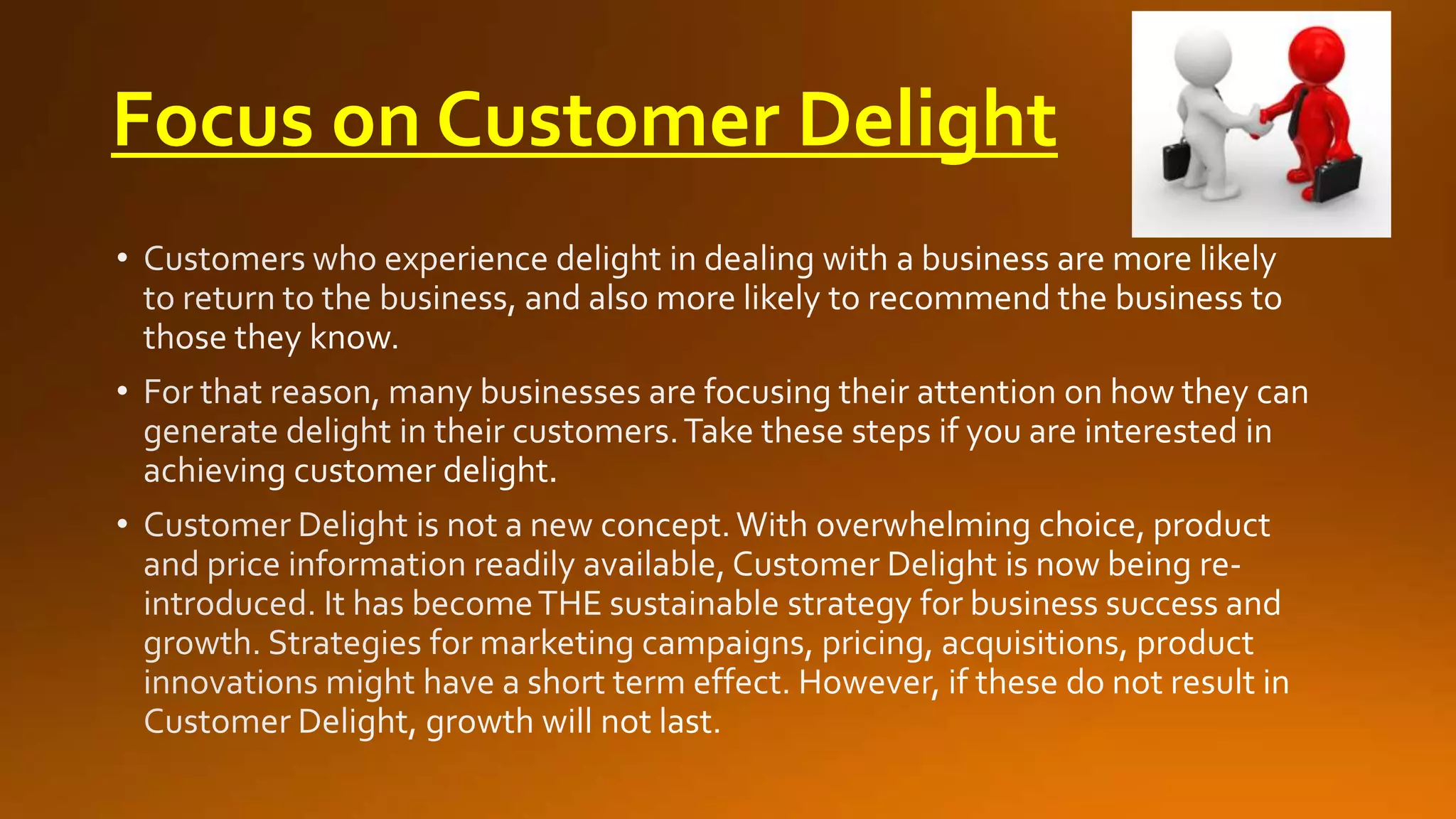 Focus on Customer Delight

• Customers who experience delight in dealing with a business are more likely to return to the business, and also more likely to recommend the business to those they know.

• For that reason, many businesses are focusing their attention on how they can generate delight in their customers. Take these steps if you are interested in achieving customer delight.

• Customer Delight is not a new concept. With overwhelming choice, product and price information readily available, Customer Delight is now being re-introduced. It has become THE sustainable strategy for business success and growth. Strategies for marketing campaigns, pricing, acquisitions, product innovations might have a short term effect. However, if these do not result in Customer Delight, growth will not last.